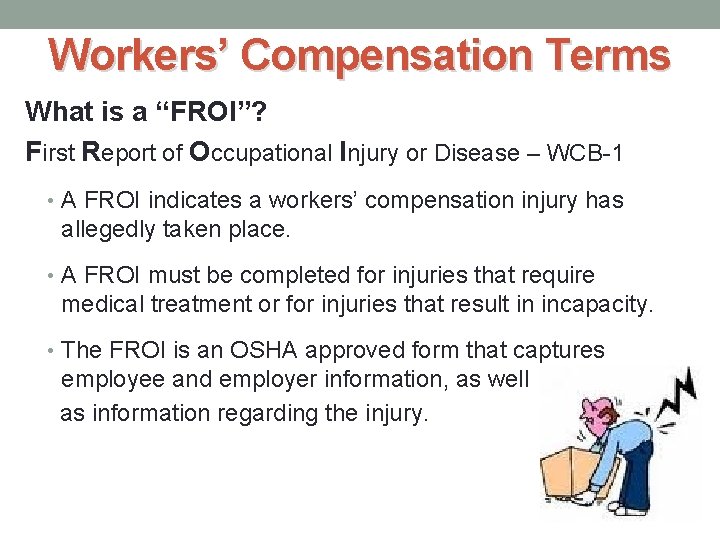 Workers’ Compensation Terms

What is a “FROI”?

First Report of Occupational Injury or Disease – WCB-1

• A FROI indicates a workers’ compensation injury has allegedly taken place.

• A FROI must be completed for injuries that require medical treatment or for injuries that result in incapacity.

• The FROI is an OSHA approved form that captures employee and employer information, as well as information regarding the injury.